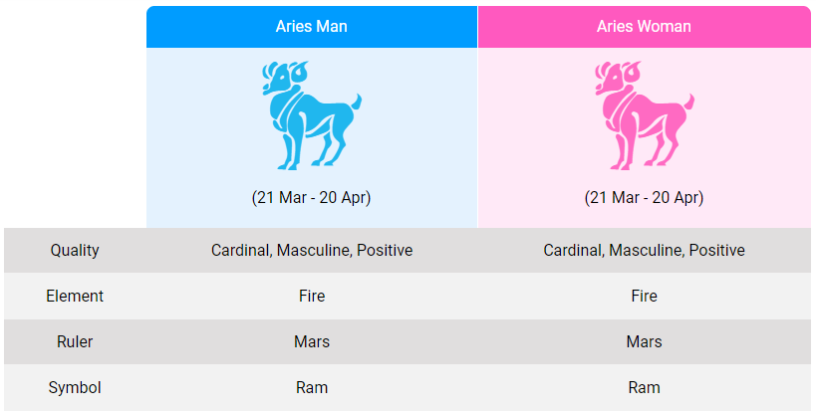 |  | Aries Man | Aries Woman |
|---|---|---|
|  | (21 Mar - 20 Apr) | (21 Mar - 20 Apr) |
| Quality | Cardinal, Masculine, Positive | Cardinal, Masculine, Positive |
| Element | Fire | Fire |
| Ruler | Mars | Mars |
| Symbol | Ram | Ram |